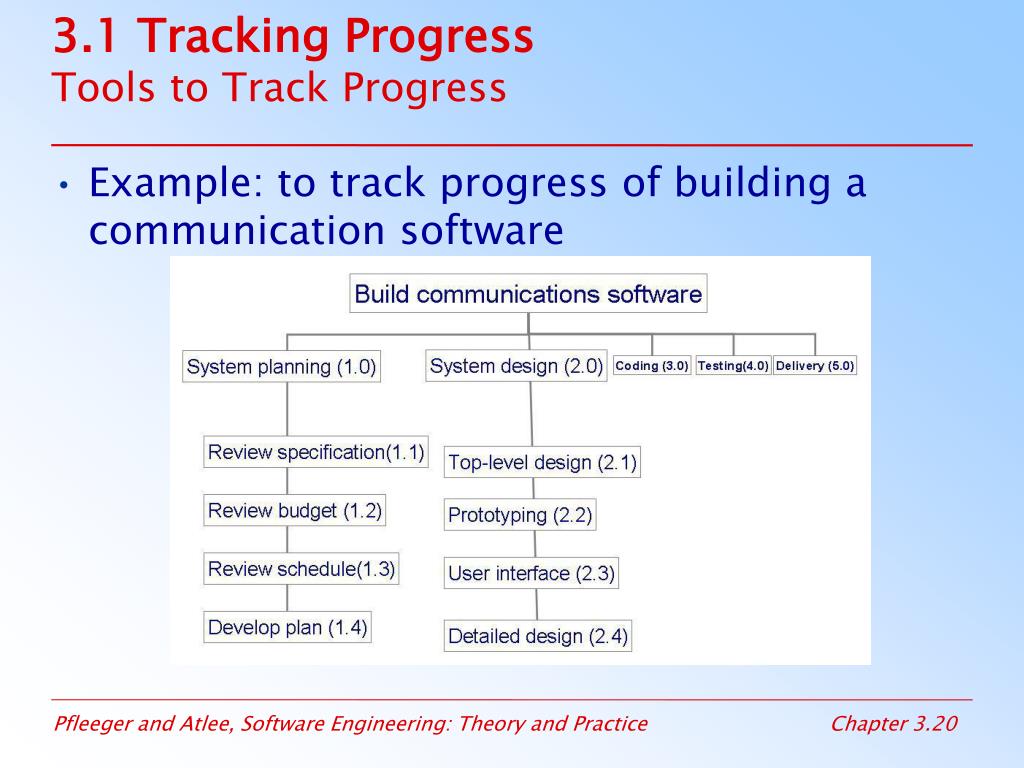 3.1 Tracking Progress
Tools to Track Progress

• Example: to track progress of building a communication software

Build communications software

System planning (1.0)
System design (2.0)
Coding (3.0)
Testing(4.0)
Delivery (5.0)

Review specification(1.1)
Review budget (1.2)
Review schedule(1.3)
Develop plan (1.4)

Top-level design (2.1)
Prototyping (2.2)
User interface (2.3)
Detailed design (2.4)

Pfleeger and Atlee, Software Engineering: Theory and Practice
Chapter 3.20